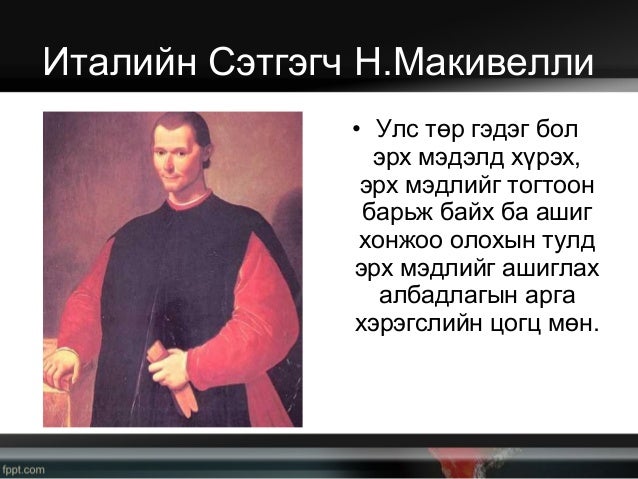 Италийн Сэтгэгч Н.Макивелли

• Улс төр гэдэг бол эрх мэдэлд хүрэх, эрх мэдлийг тогтоон барьж байх ба ашиг хонжоо олохын тулд эрх мэдлийг ашиглах албадлагын арга хэрэгслийн цогц мөн.

fppt.com